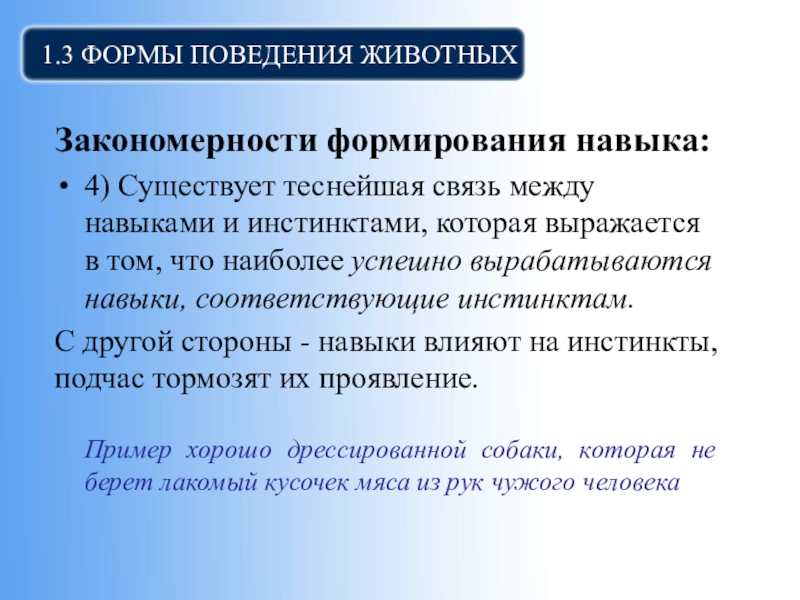 1.3 ФОРМЫ ПОВЕДЕНИЯ ЖИВОТНЫХ

Закономерности формирования навыка:

• 4) Существует теснейшая связь между навыками и инстинктами, которая выражается в том, что наиболее успешно вырабатываются навыки, соответствующие инстинктам.

С другой стороны - навыки влияют на инстинкты, подчас тормозят их проявление.

Пример хорошо дрессированной собаки, которая не берет лакомый кусочек мяса из рук чужого человека